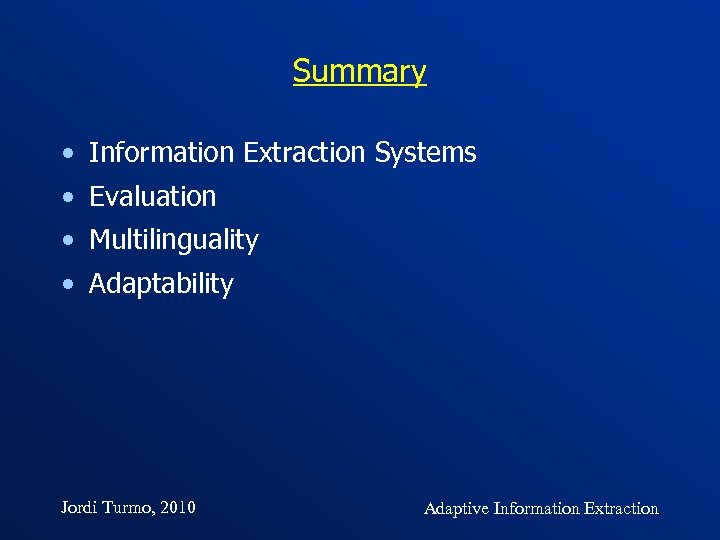 Summary

• Information Extraction Systems
• Evaluation
• Multilinguality
• Adaptability

Jordi Turmo, 2010

Adaptive Information Extraction